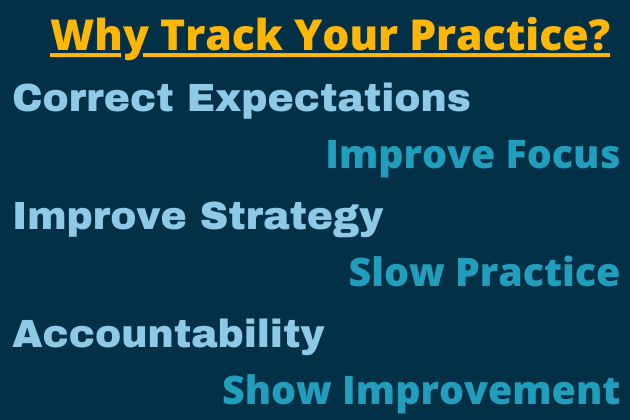 Why Track Your Practice?

Correct Expectations

Improve Focus

Improve Strategy

Slow Practice

Accountability

Show Improvement